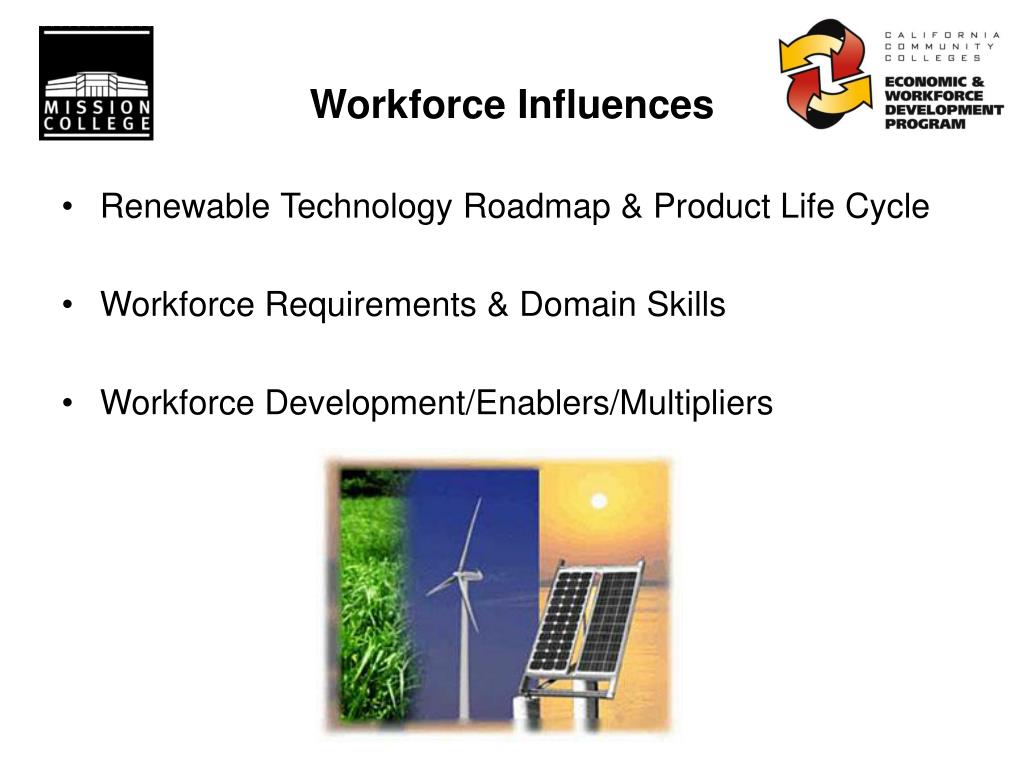 MISSION COLLEGE

Workforce Influences

CALIFORNIA COMMUNITY COLLEGES
ECONOMIC & WORKFORCE DEVELOPMENT PROGRAM

• Renewable Technology Roadmap & Product Life Cycle

• Workforce Requirements & Domain Skills

• Workforce Development/Enablers/Multipliers